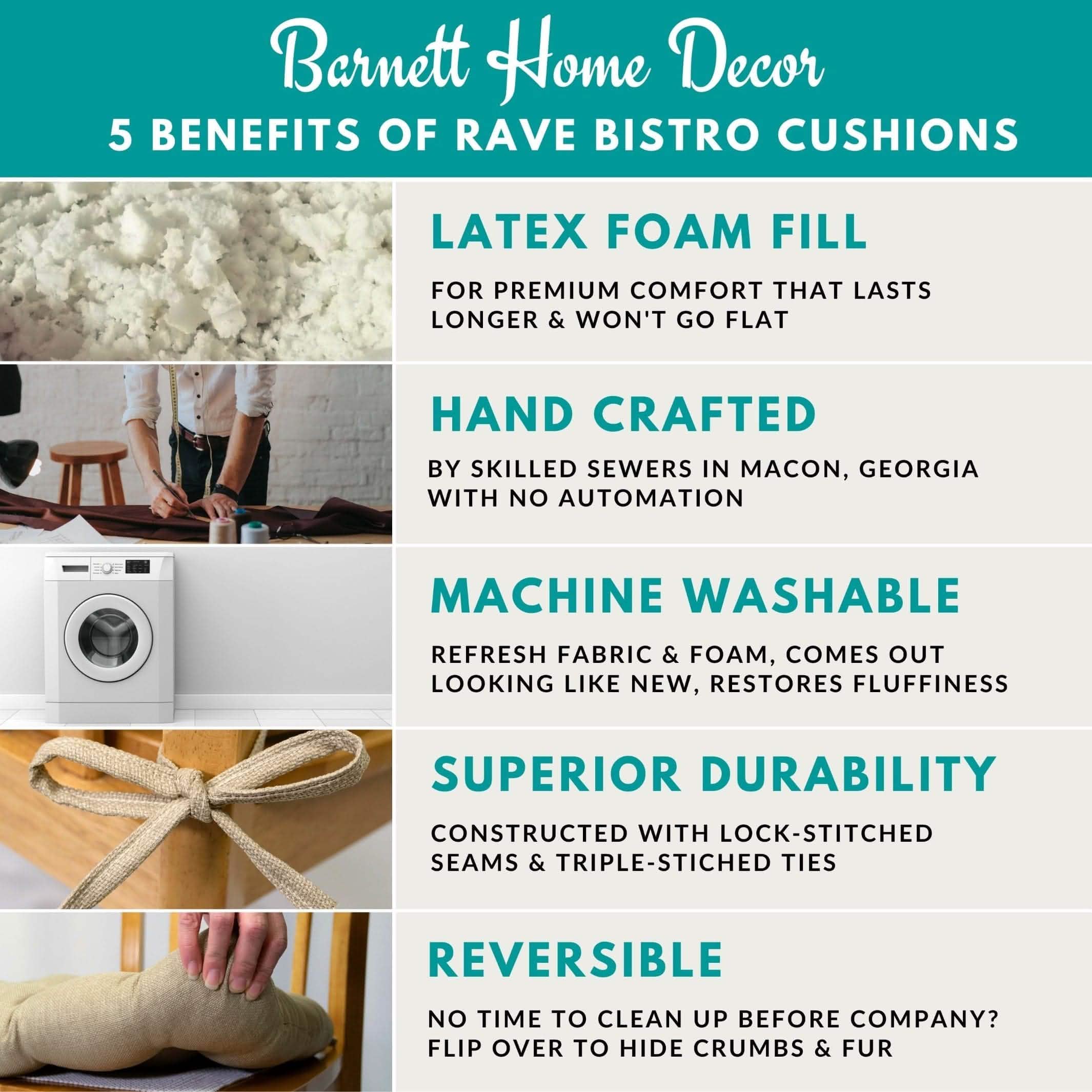 Barnett Home Decor
5 BENEFITS OF RAVE BISTRO CUSHIONS

LATEX FOAM FILL

FOR PREMIUM COMFORT THAT LASTS LONGER & WON'T GO FLAT

HAND CRAFTED

BY SKILLED SEWERS IN MACON, GEORGIA WITH NO AUTOMATION

MACHINE WASHABLE

REFRESH FABRIC & FOAM, COMES OUT LOOKING LIKE NEW, RESTORES FLUFFINESS

SUPERIOR DURABILITY

CONSTRUCTED WITH LOCK-STITCHED SEAMS & TRIPLE-STICHED TIES

REVERSIBLE

NO TIME TO CLEAN UP BEFORE COMPANY? FLIP OVER TO HIDE CRUMBS & FUR